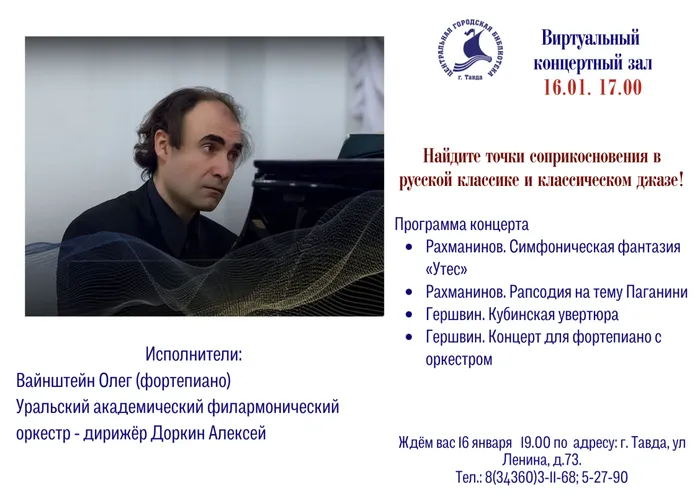 ЦЕНТРАЛЬНАЯ ГОРОДСКАЯ БИБЛИОТЕКА г. Тавда

Виртуальный концертный зал
16.01. 17.00

Найдите точки соприкосновения в русской классике и классическом джазе!

Программа концерта
• Рахманинов. Симфоническая фантазия «Утес»
• Рахманинов. Рапсодия на тему Паганини
• Гершвин. Кубинская увертюра
• Гершвин. Концерт для фортепиано с оркестром

Исполнители:
Вайнштейн Олег (фортепиано)
Уральский академический филармонический оркестр - дирижёр Доркин Алексей

Ждём вас 16 января 19.00 по адресу: г. Тавда, ул Ленина, д.73.
Тел.: 8(34360)3-11-68; 5-27-90